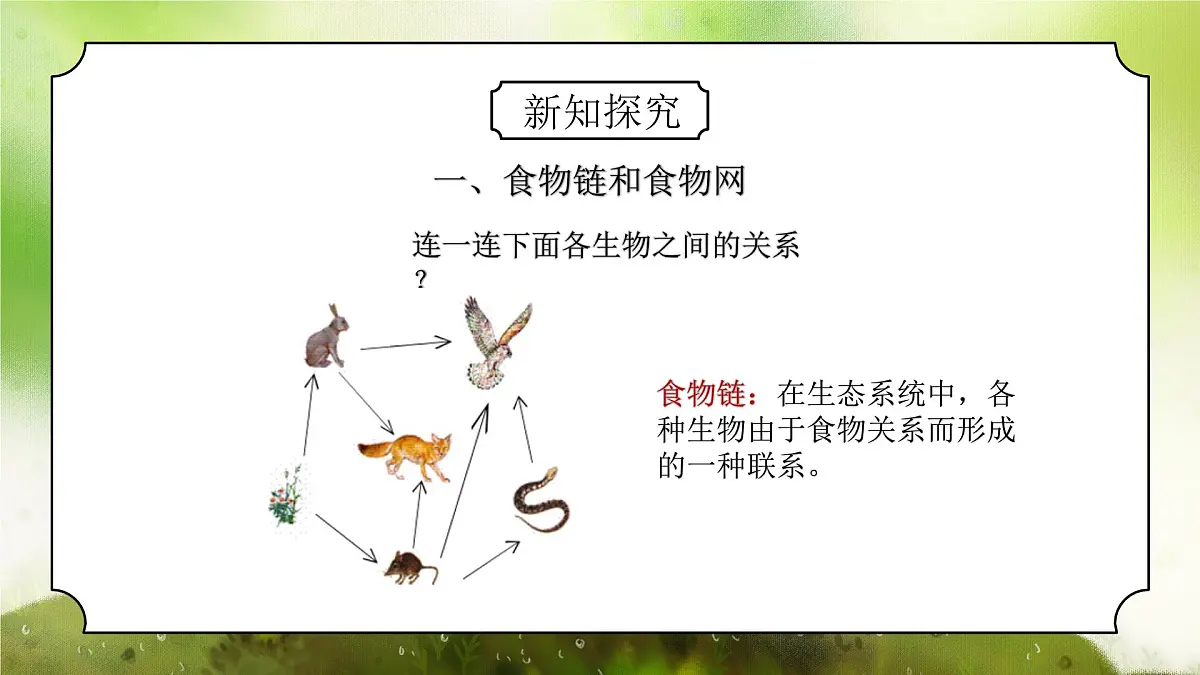 新知探究

一、食物链和食物网

连一连下面各生物之间的关系？

食物链：在生态系统中，各种生物由于食物关系而形成的一种联系。